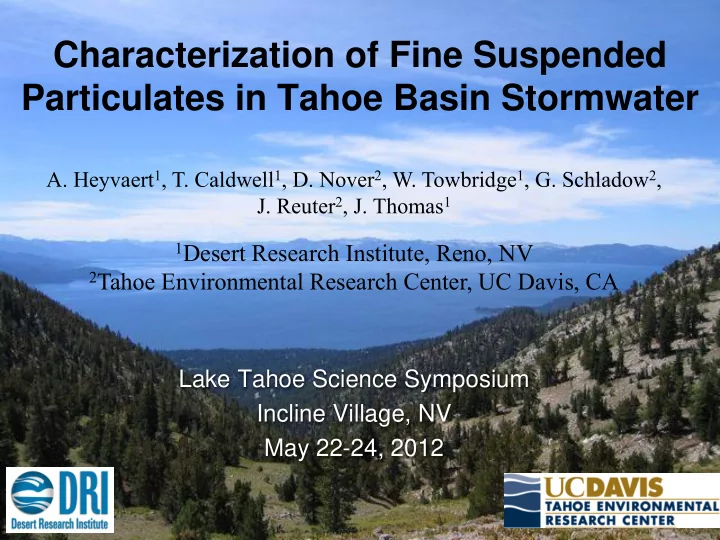 Characterization of Fine Suspended Particulates in Tahoe Basin Stormwater

A. Heyvaert$^1$, T. Caldwell$^1$, D. Nover$^2$, W. Towbridge$^1$, G. Schladow$^2$, J. Reuter$^2$, J. Thomas$^1$

$^1$Desert Research Institute, Reno, NV
$^2$Tahoe Environmental Research Center, UC Davis, CA

Lake Tahoe Science Symposium
Incline Village, NV
May 22-24, 2012

DRI
Desert Research Institute

UCDAVIS
TAHOE ENVIRONMENTAL RESEARCH CENTER